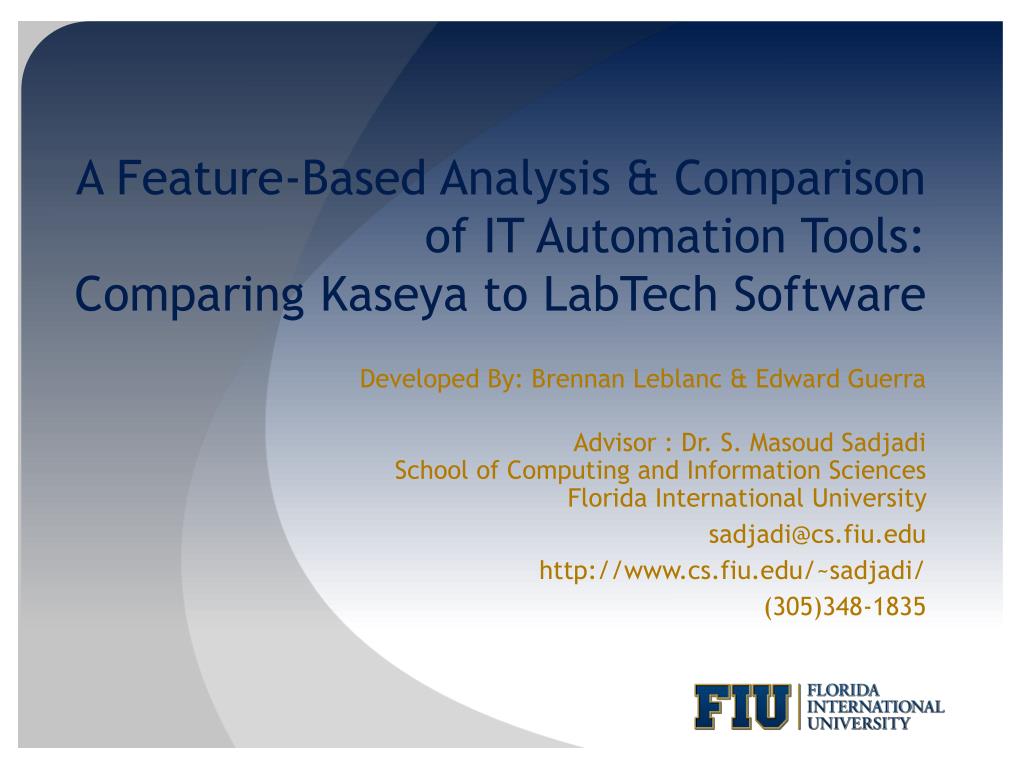 A Feature-Based Analysis & Comparison of IT Automation Tools: Comparing Kaseya to LabTech Software

Developed By: Brennan Leblanc & Edward Guerra

Advisor : Dr. S. Masoud Sadjadi
School of Computing and Information Sciences
Florida International University
sadjadi@cs.fiu.edu
http://www.cs.fiu.edu/~sadjadi/
(305)348-1835

FIU FLORIDA INTERNATIONAL UNIVERSITY